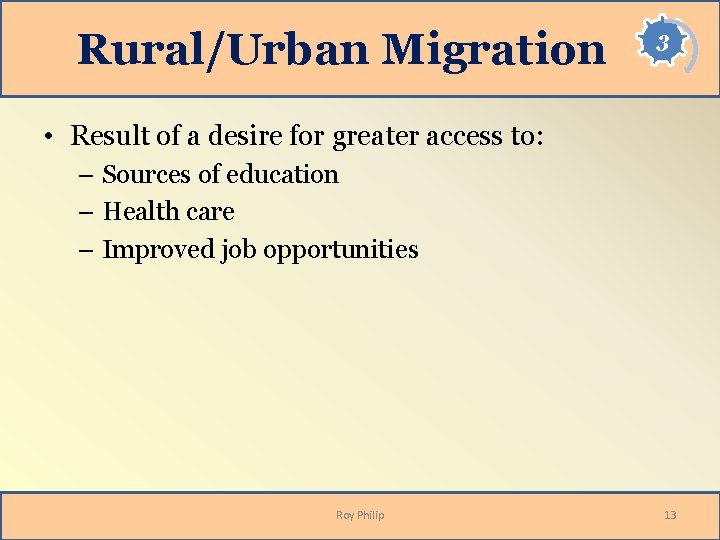 Rural/Urban Migration

3

• Result of a desire for greater access to:
– Sources of education
– Health care
– Improved job opportunities

Roy Philip

13